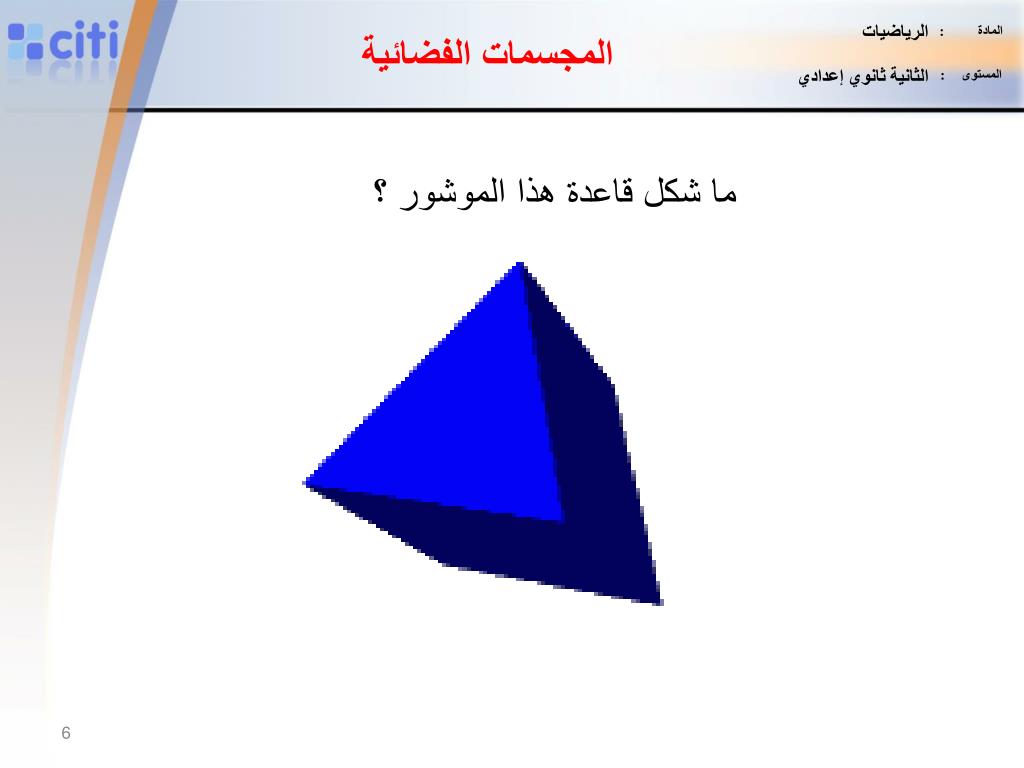 citi

المجسمات الفضائية

المادة : الرياضيات

المستوى : الثانية ثانوي إعدادي

ما شكل قاعدة هذا الموشور ؟

6